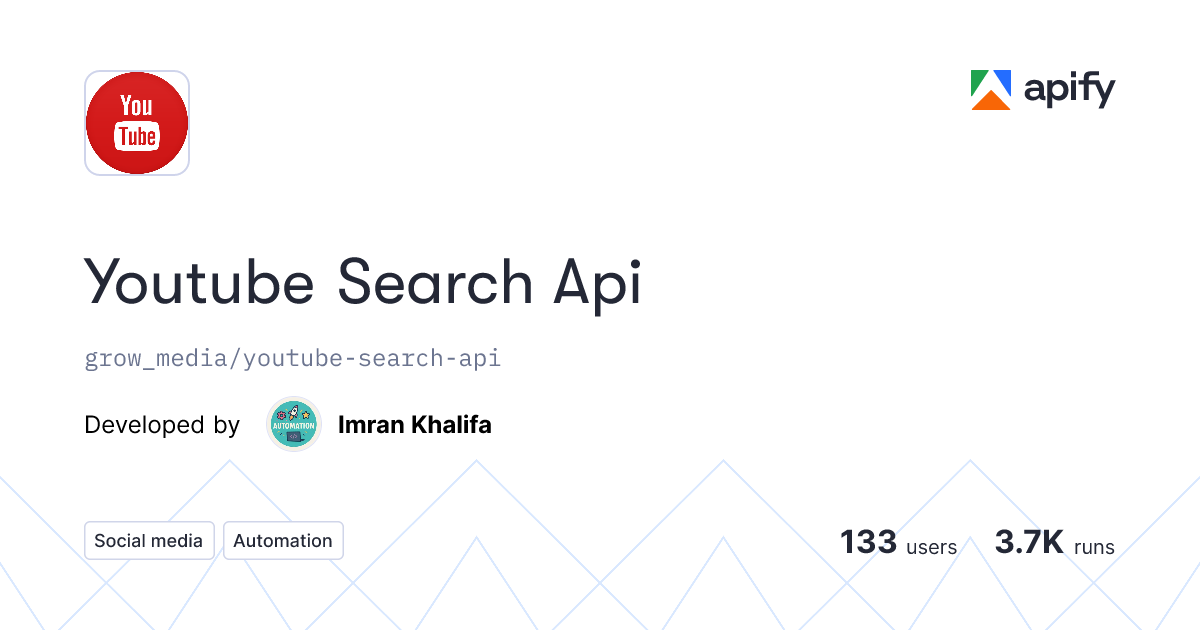 You Tube

apify

Youtube Search Api

grow_media/youtube-search-api

Developed by AUTOMATION Imran Khalifa

Social media Automation

133 users 3.7K runs